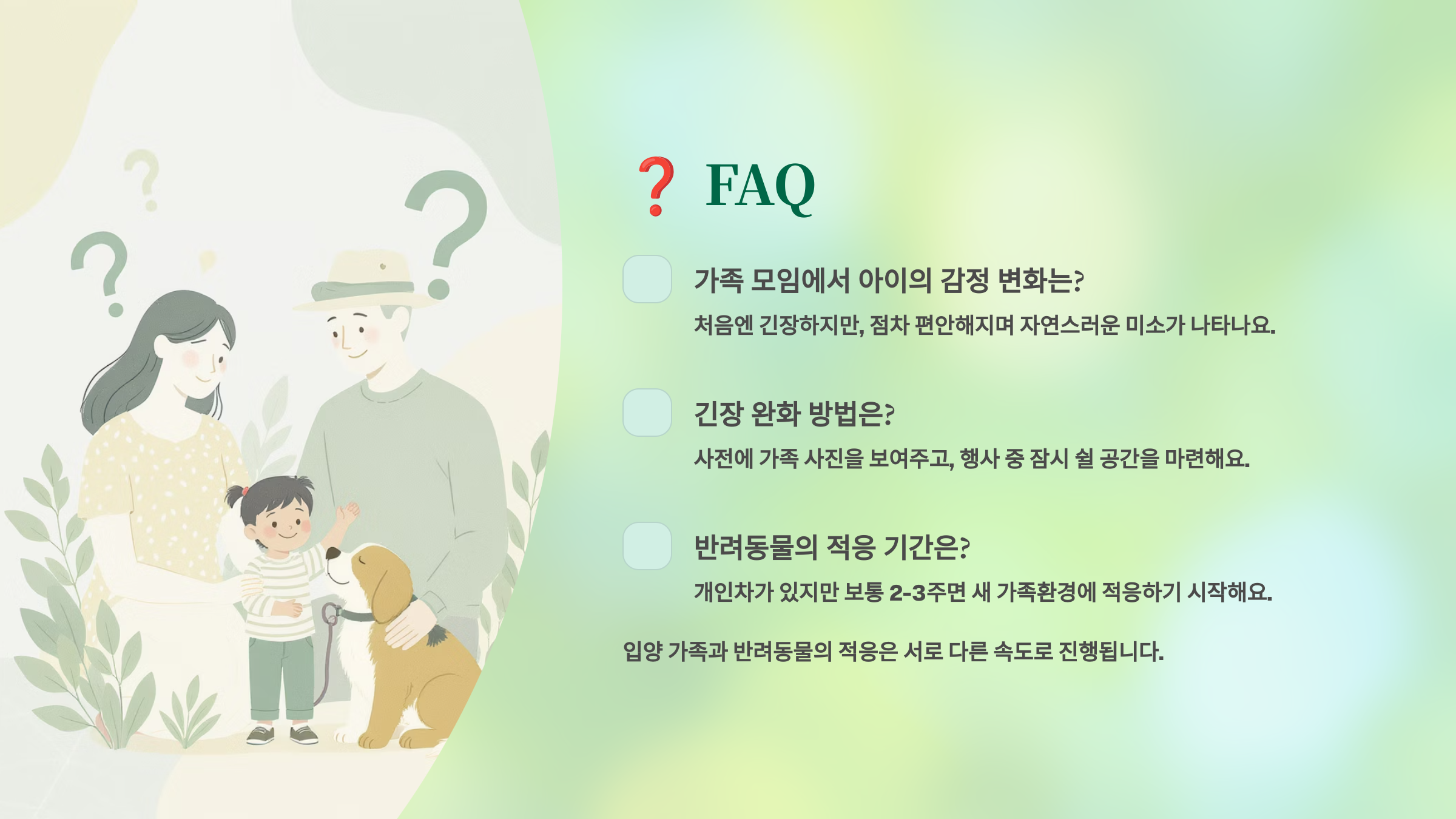 ❓ FAQ

가족 모임에서 아이의 감정 변화는?

처음엔 긴장하지만, 점차 편안해지며 자연스러운 미소가 나타나요.

긴장 완화 방법은?

사전에 가족 사진을 보여주고, 행사 중 잠시 쉴 공간을 마련해요.

반려동물의 적응 기간은?

개인차가 있지만 보통 2-3주면 새 가족환경에 적응하기 시작해요.

입양 가족과 반려동물의 적응은 서로 다른 속도로 진행됩니다.